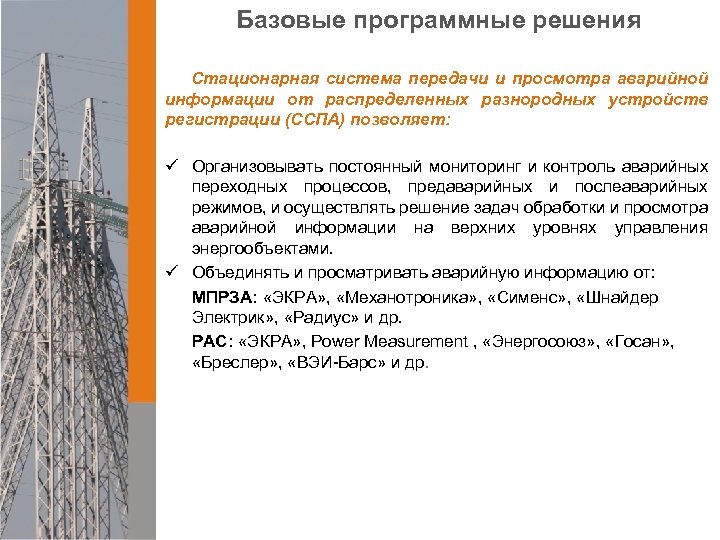 Базовые программные решения

Стационарная система передачи и просмотра аварийной информации от распределенных разнородных устройств регистрации (ССПА) позволяет:

✓ Организовывать постоянный мониторинг и контроль аварийных переходных процессов, предаварийных и послеаварийных режимов, и осуществлять решение задач обработки и просмотра аварийной информации на верхних уровнях управления энергообъектами.

✓ Объединять и просматривать аварийную информацию от:

МПРЗА: «ЭКРА», «Механотроника», «Сименс», «Шнайдер Электрик», «Радиус» и др.

РАС: «ЭКРА», Power Measurement , «Энергосоюз», «Госан», «Бреслер», «ВЭИ-Барс» и др.